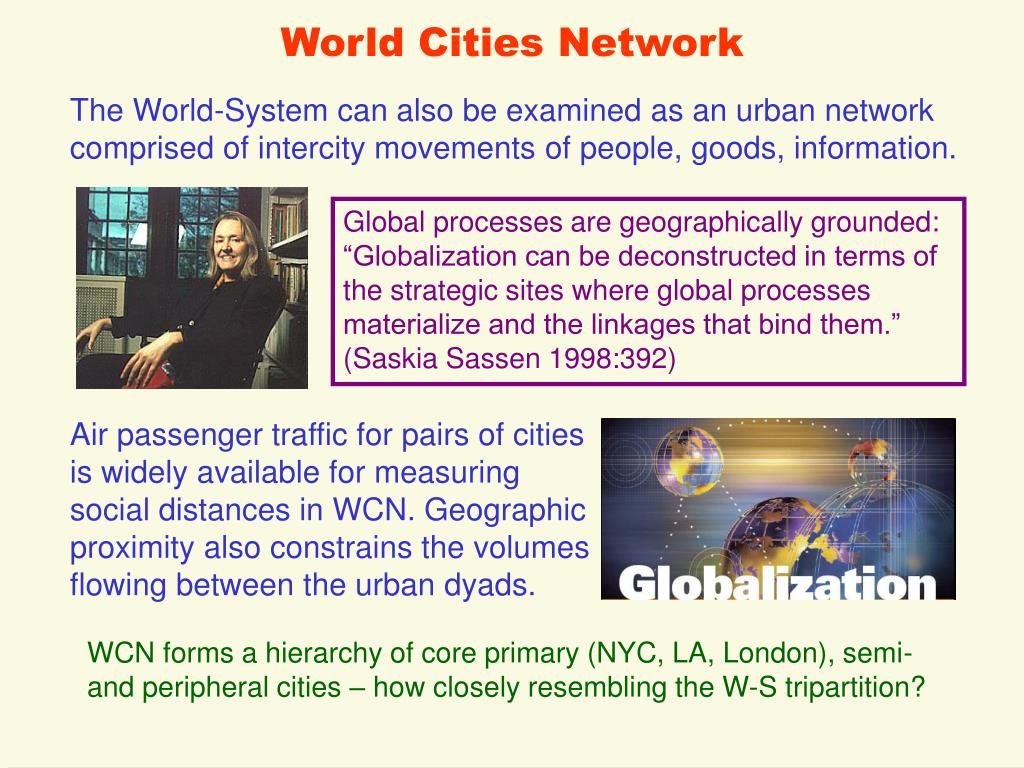 World Cities Network

The World-System can also be examined as an urban network comprised of intercity movements of people, goods, information.

Global processes are geographically grounded: “Globalization can be deconstructed in terms of the strategic sites where global processes materialize and the linkages that bind them.” (Saskia Sassen 1998:392)

Air passenger traffic for pairs of cities is widely available for measuring social distances in WCN. Geographic proximity also constrains the volumes flowing between the urban dyads.

Globalization

WCN forms a hierarchy of core primary (NYC, LA, London), semi- and peripheral cities – how closely resembling the W-S tripartition?